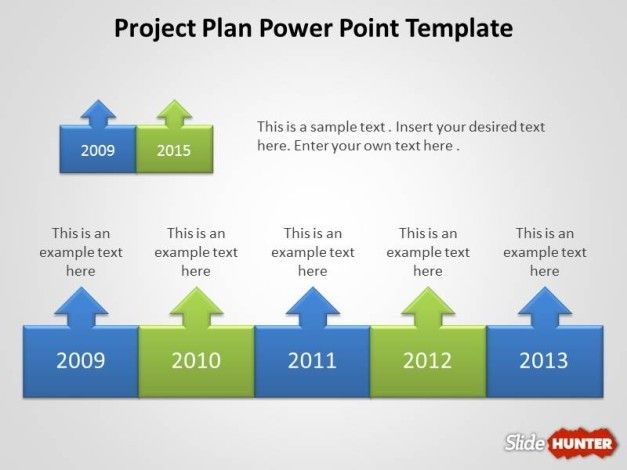 Project Plan Power Point Template

2009
2015

This is a sample text . Insert your desired text here. Enter your own text here .

This is an example text here

This is an example text here

This is an example text here

This is an example text here

This is an example text here

2009
2010
2011
2012
2013

Slide HUNTER